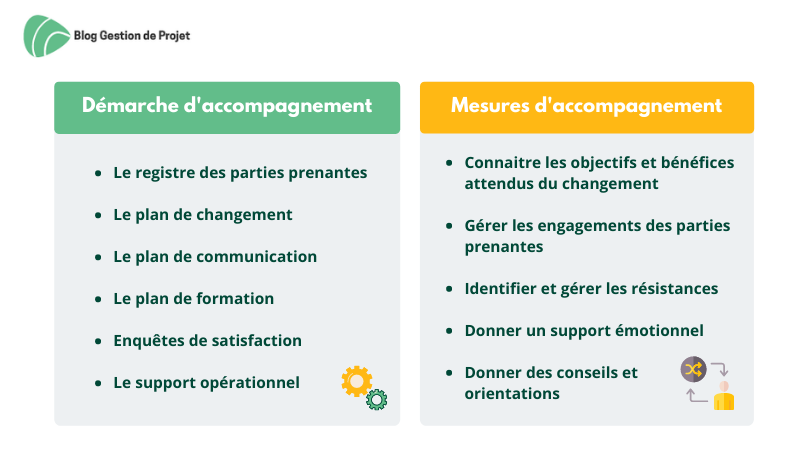 Blog Gestion de Projet

Démarche d'accompagnement

- Le registre des parties prenantes
- Le plan de changement
- Le plan de communication
- Le plan de formation
- Enquêtes de satisfaction
- Le support opérationnel

Mesures d'accompagnement

- Connaitre les objectifs et bénéfices attendus du changement
- Gérer les engagements des parties prenantes
- Identifier et gérer les résistances
- Donner un support émotionnel
- Donner des conseils et orientations